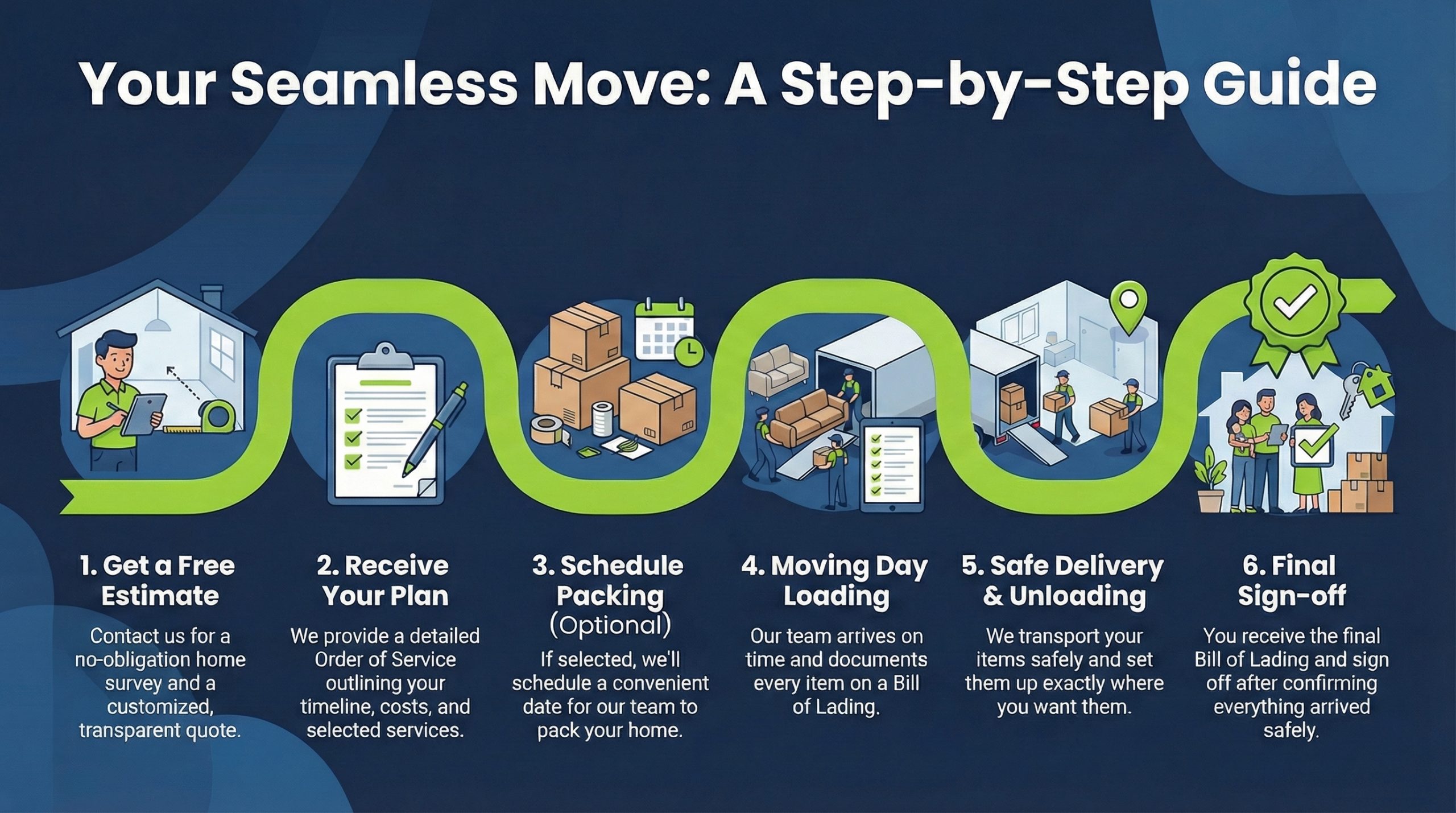 Your Seamless Move: A Step-by-Step Guide

1. Get a Free Estimate

Contact us for a no-obligation home survey and a customized, transparent quote.

2. Receive Your Plan

We provide a detailed Order of Service outlining your timeline, costs, and selected services.

3. Schedule Packing (Optional)

If selected, we'll schedule a convenient date for our team to pack your home.

4. Moving Day Loading

Our team arrives on time and documents every item on a Bill of Lading.

5. Safe Delivery & Unloading

We transport your items safely and set them up exactly where you want them.

6. Final Sign-off

You receive the final Bill of Lading and sign off after confirming everything arrived safely.